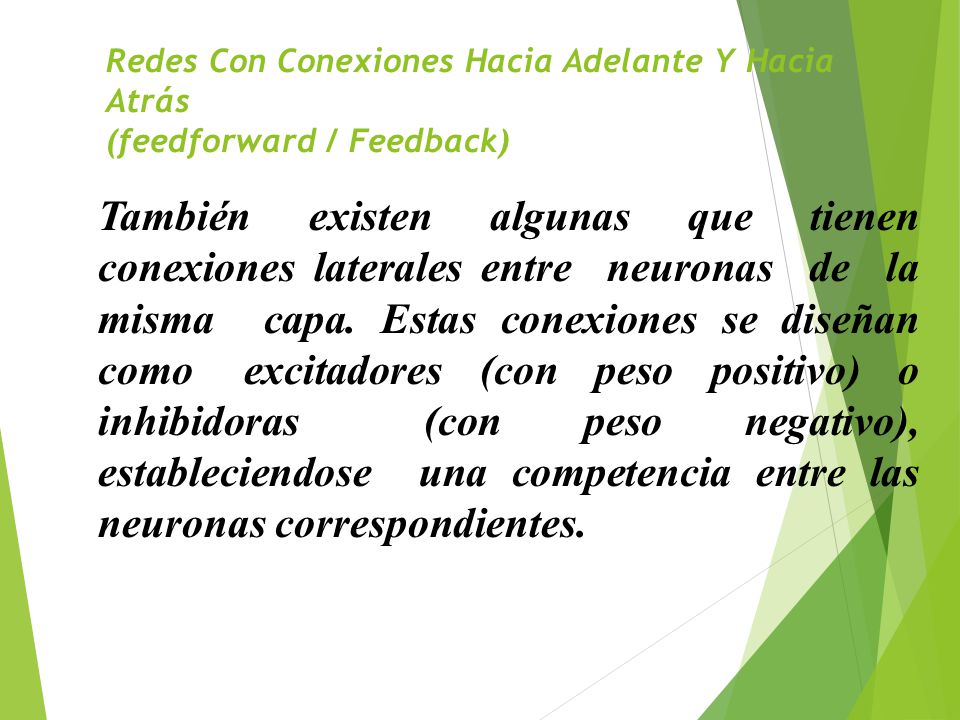 Redes Con Conexiones Hacia Adelante Y Hacia Atrás
(feedforward / Feedback)

También existen algunas que tienen conexiones laterales entre neuronas de la misma capa. Estas conexiones se diseñan como excitadores (con peso positivo) o inhibidoras (con peso negativo), estableciendose una competencia entre las neuronas correspondientes.